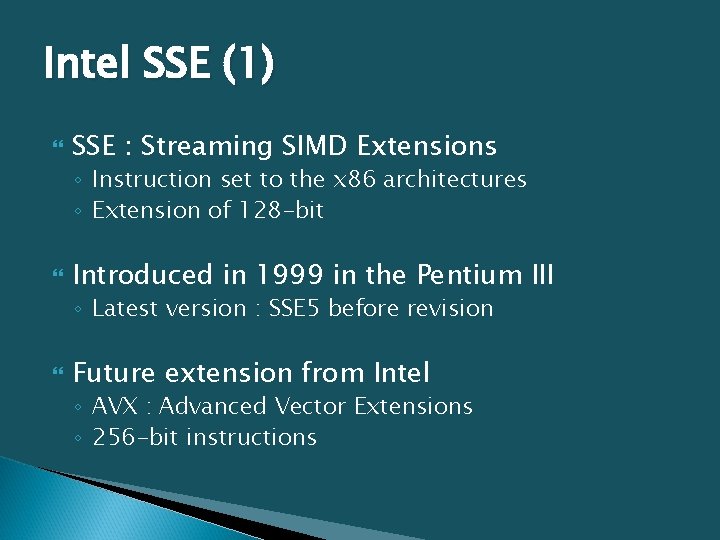 Intel SSE (1)

SSE : Streaming SIMD Extensions
◦ Instruction set to the x86 architectures
◦ Extension of 128-bit

Introduced in 1999 in the Pentium III
◦ Latest version : SSE5 before revision

Future extension from Intel
◦ AVX : Advanced Vector Extensions
◦ 256-bit instructions